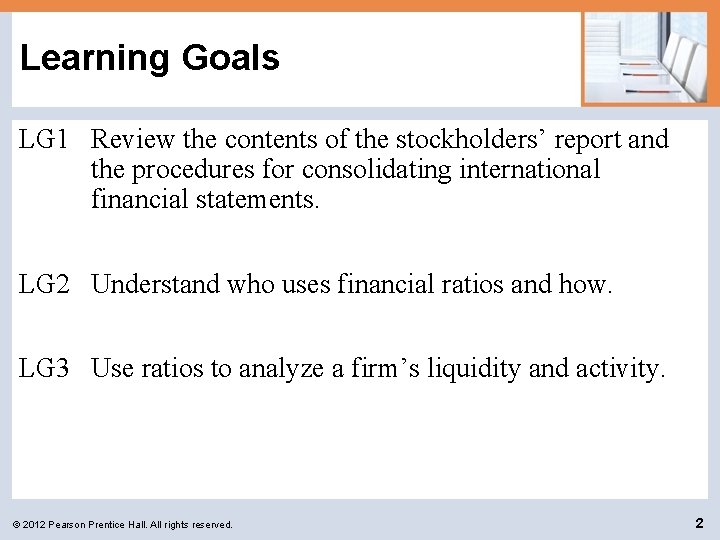 Learning Goals

LG1 Review the contents of the stockholders’ report and the procedures for consolidating international financial statements.

LG2 Understand who uses financial ratios and how.

LG3 Use ratios to analyze a firm’s liquidity and activity.

© 2012 Pearson Prentice Hall. All rights reserved.

2